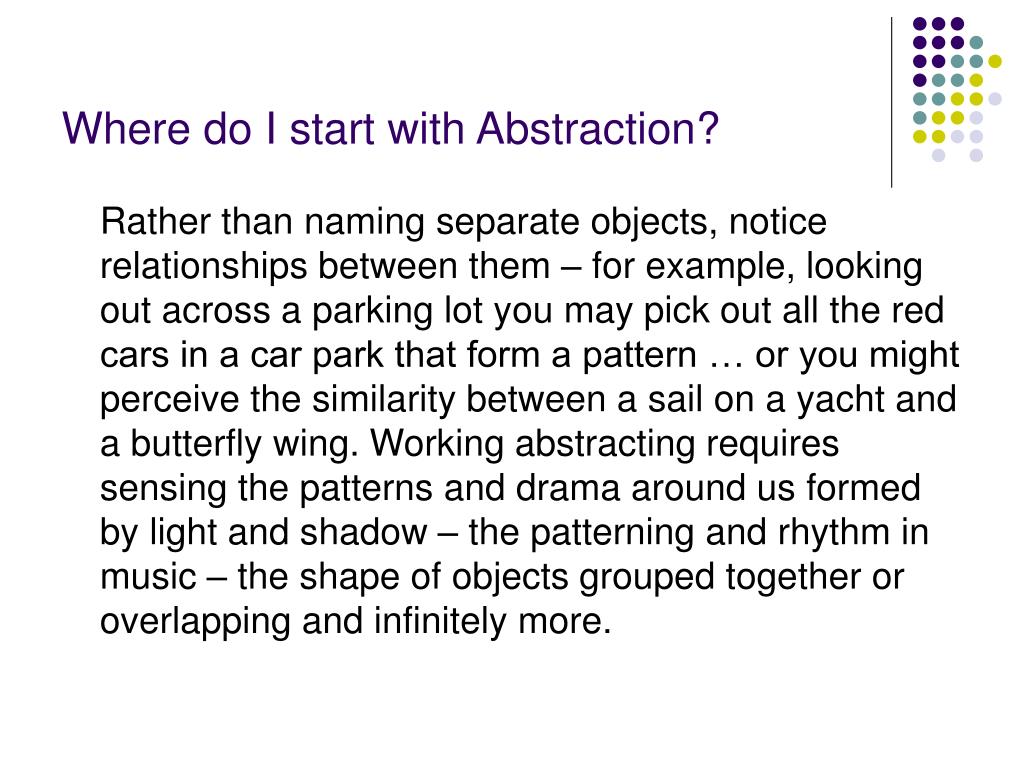 Where do I start with Abstraction?

Rather than naming separate objects, notice relationships between them – for example, looking out across a parking lot you may pick out all the red cars in a car park that form a pattern … or you might perceive the similarity between a sail on a yacht and a butterfly wing. Working abstracting requires sensing the patterns and drama around us formed by light and shadow – the patterning and rhythm in music – the shape of objects grouped together or overlapping and infinitely more.